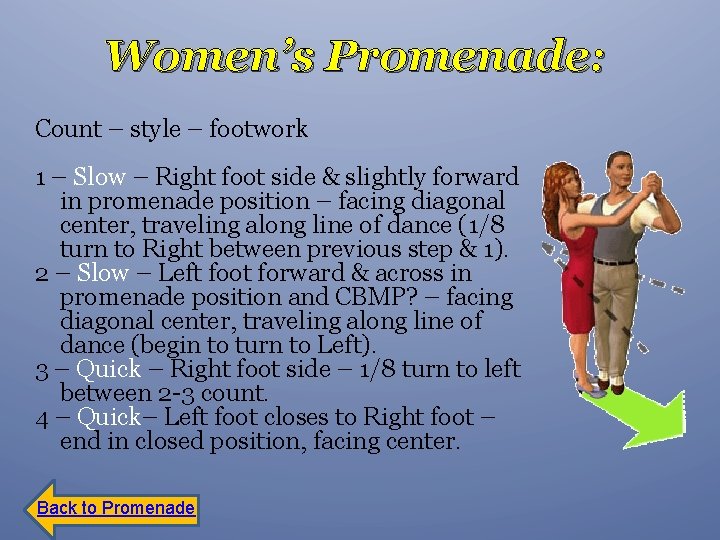 Women's Promenade:

Count – style – footwork

1 – Slow – Right foot side & slightly forward in promenade position – facing diagonal center, traveling along line of dance (1/8 turn to Right between previous step & 1).
2 – Slow – Left foot forward & across in promenade position and CBMP? – facing diagonal center, traveling along line of dance (begin to turn to Left).
3 – Quick – Right foot side – 1/8 turn to left between 2-3 count.
4 – Quick– Left foot closes to Right foot – end in closed position, facing center.

Back to Promenade